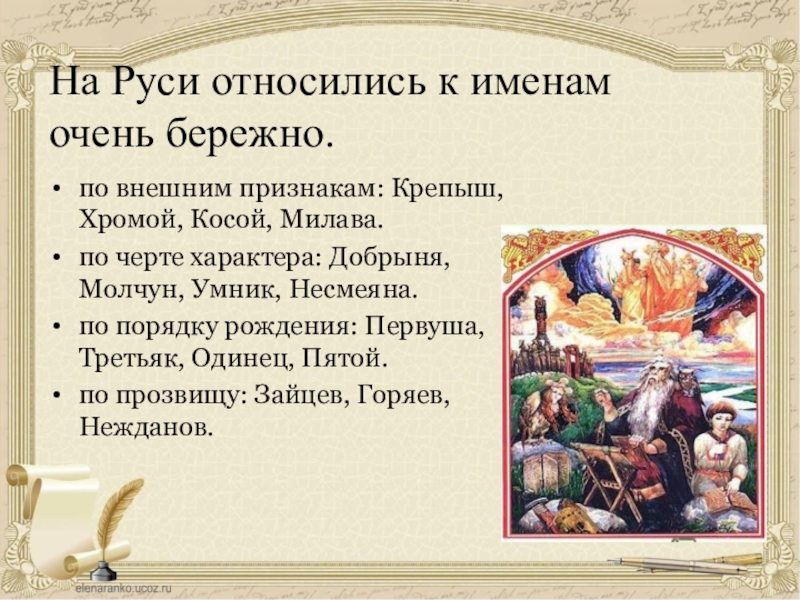 На Руси относились к именам очень бережно.

• по внешним признакам: Крепыш, Хромой, Косой, Милава.
• по черте характера: Добрыня, Молчун, Умник, Несмеяна.
• по порядку рождения: Первуша, Третьяк, Одинец, Пятой.
• по прозвищу: Зайцев, Горяев, Нежданов.

elenaranko.ucoz.ru